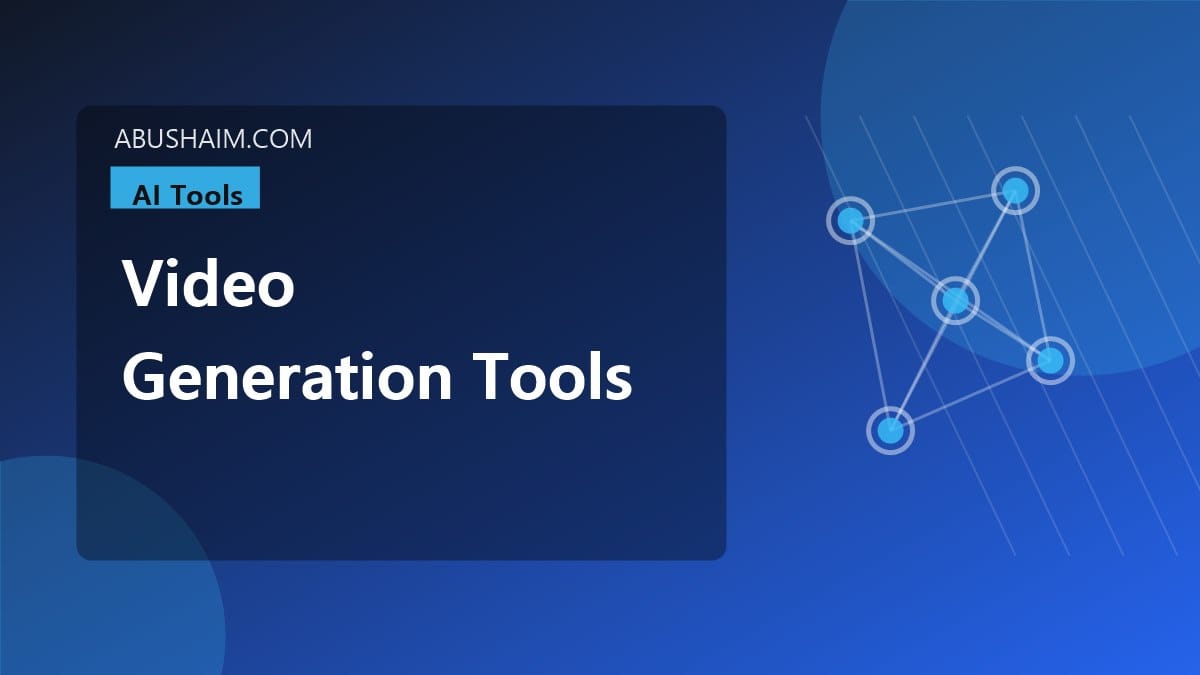 ABUSHAIM.COM

AI Tools

Video
Generation Tools